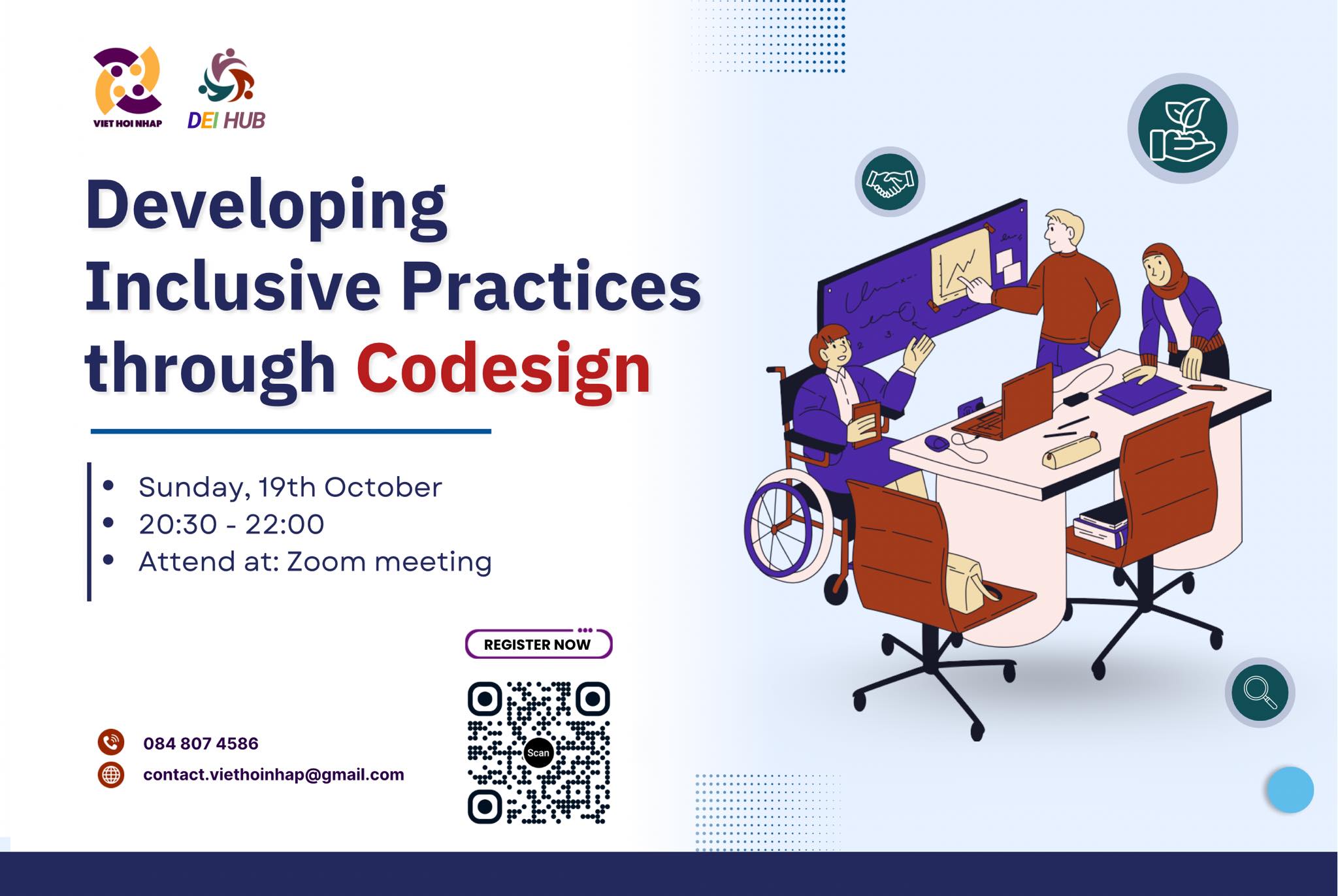 VIET HOI NHAP

DEI HUB

Developing Inclusive Practices through Codesign

- Sunday, 19th October
- 20:30 - 22:00
- Attend at: Zoom meeting

REGISTER NOW

Scan

084 807 4586

contact.viethoinhap@gmail.com